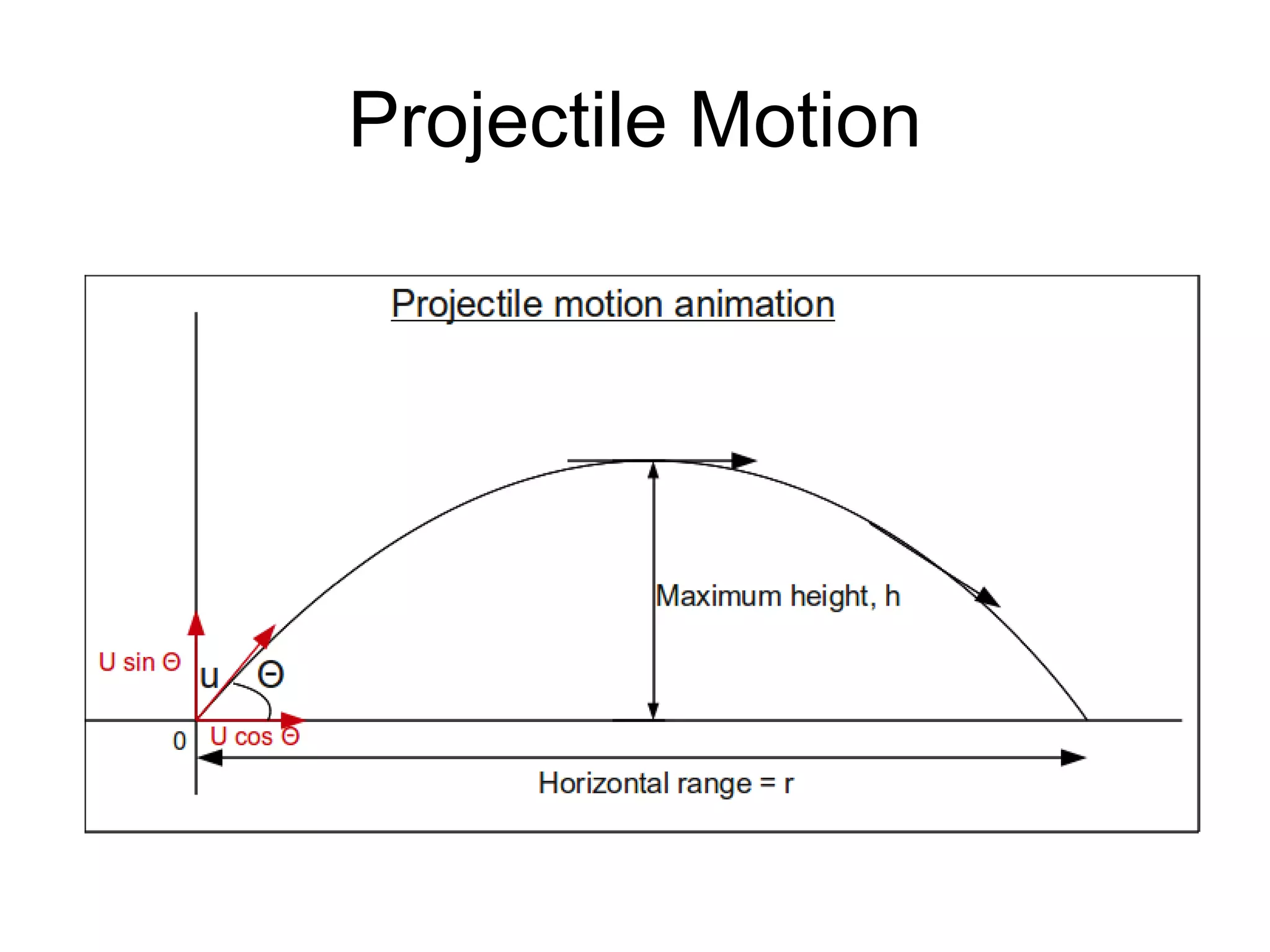 Projectile Motion

Projectile motion animation

Maximum height, h

U sin Θ

u

Θ

0

U cos Θ

Horizontal range = r